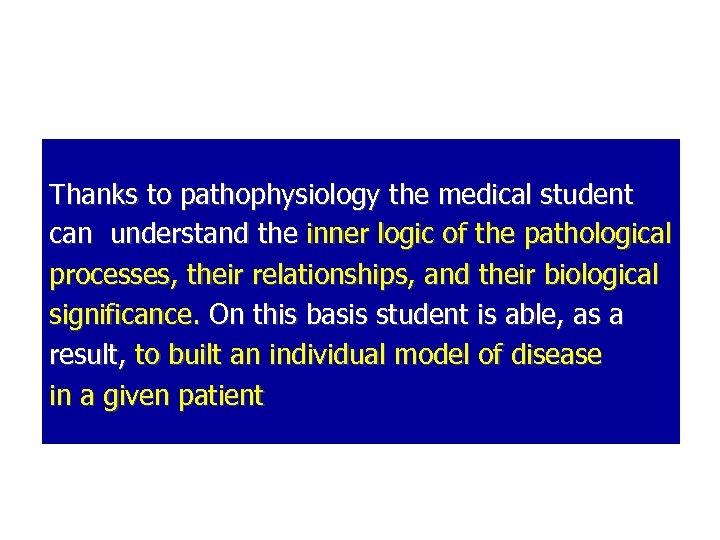 Thanks to pathophysiology the medical student can understand the inner logic of the pathological processes, their relationships, and their biological significance. On this basis student is able, as a result, to built an individual model of disease in a given patient